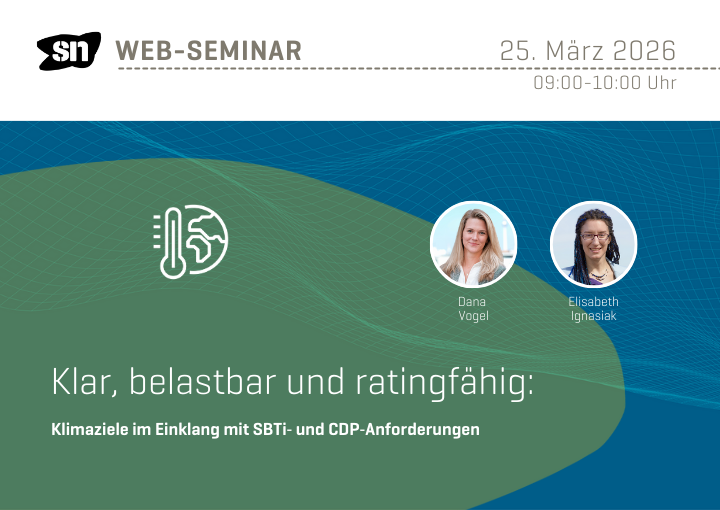 sn

WEB-SEMINAR

25. März 2026

09:00-10:00 Uhr

Dana Vogel

Elisabeth Ignasiak

Klar, belastbar und ratingfähig:

Klimaziele im Einklang mit SBTi- und CDP-Anforderungen